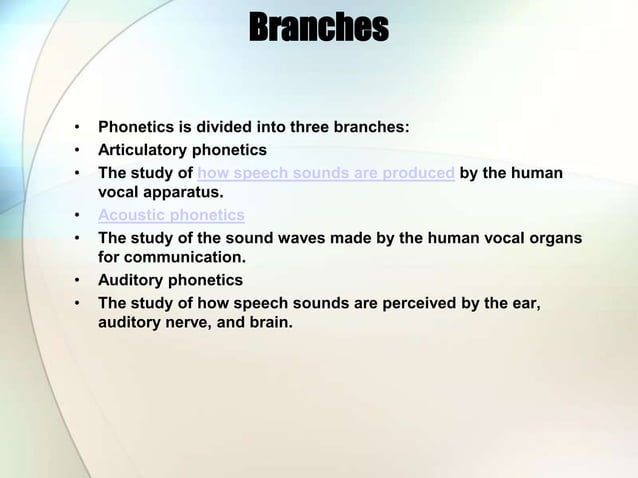 Branches

• Phonetics is divided into three branches:
• Articulatory phonetics
• The study of how speech sounds are produced by the human vocal apparatus.
• Acoustic phonetics
• The study of the sound waves made by the human vocal organs for communication.
• Auditory phonetics
• The study of how speech sounds are perceived by the ear, auditory nerve, and brain.